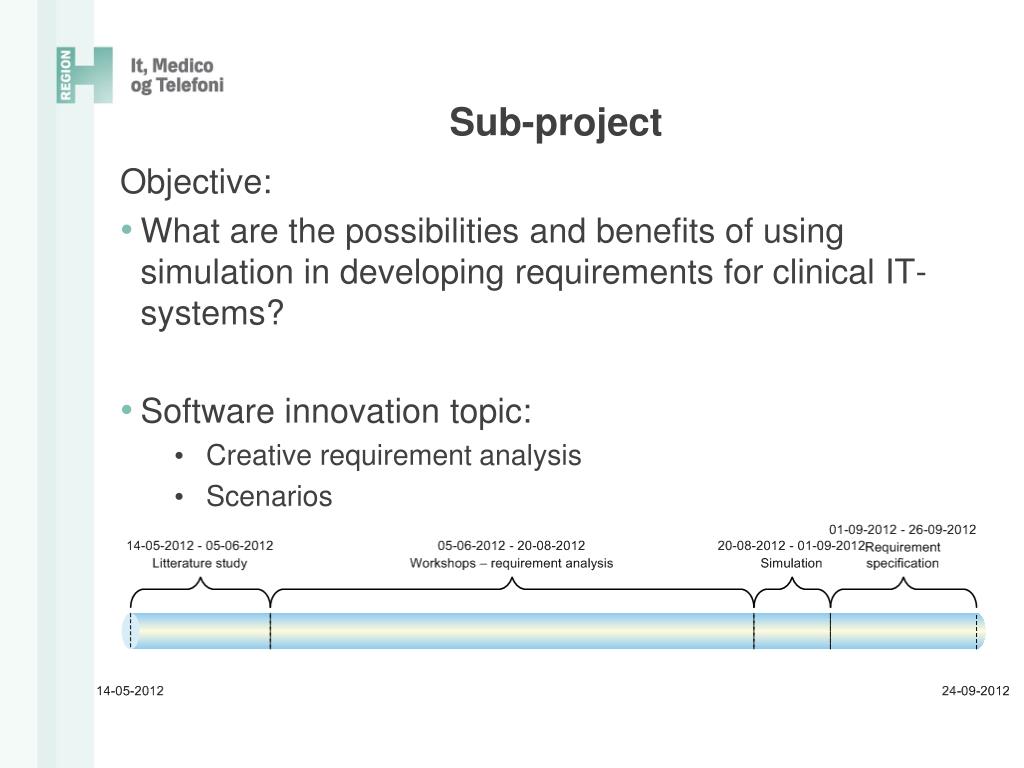 REGION H
It, Medico
og Telefoni

Sub-project

Objective:

• What are the possibilities and benefits of using simulation in developing requirements for clinical IT-systems?

• Software innovation topic:
  • Creative requirement analysis
  • Scenarios

14-05-2012 - 05-06-2012
Litterature study

05-06-2012 - 20-08-2012
Workshops – requirement analysis

20-08-2012 - 01-09-2012
Simulation

01-09-2012 - 26-09-2012
Requirement specification

14-05-2012

24-09-2012